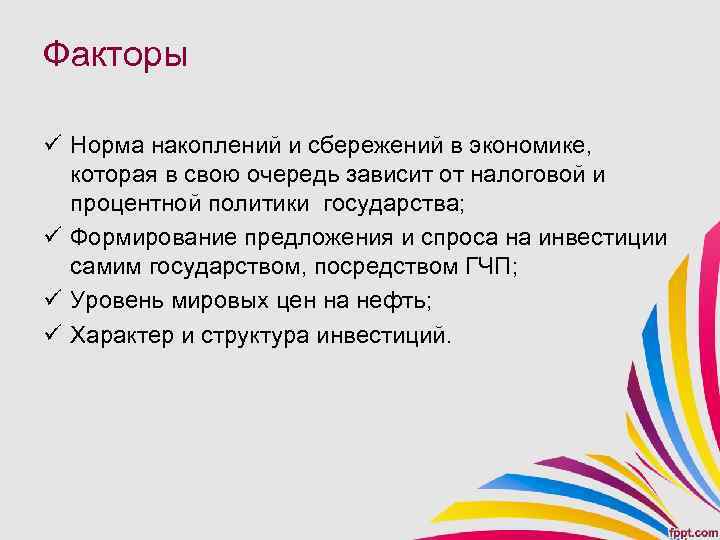 Факторы

✓ Норма накоплений и сбережений в экономике, которая в свою очередь зависит от налоговой и процентной политики государства;

✓ Формирование предложения и спроса на инвестиции самим государством, посредством ГЧП;

✓ Уровень мировых цен на нефть;

✓ Характер и структура инвестиций.

fppt.com